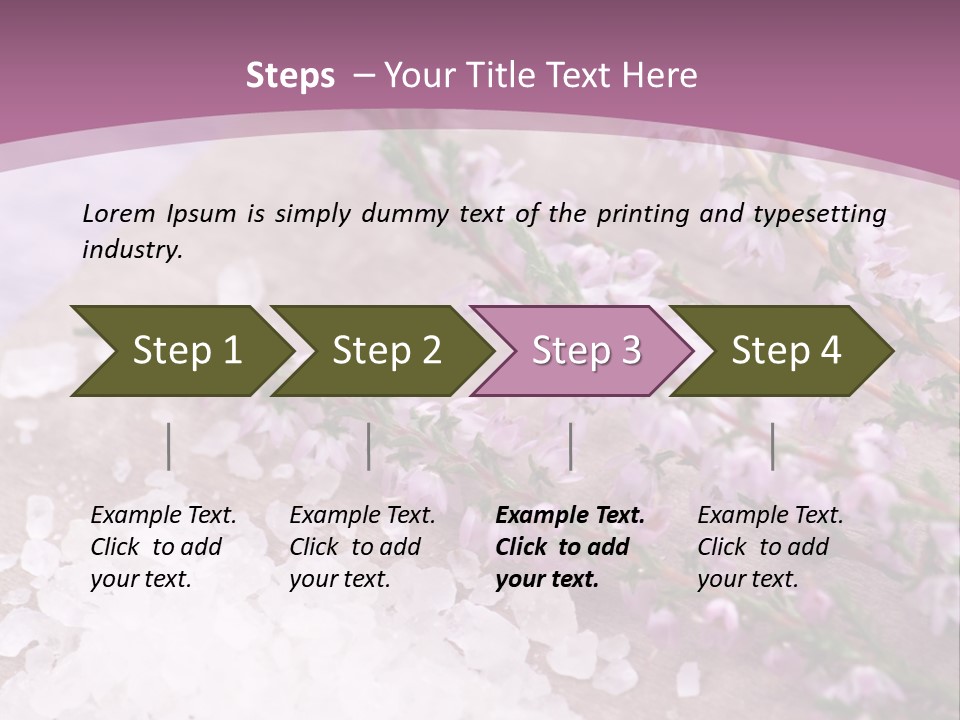 Steps – Your Title Text Here

Lorem Ipsum is simply dummy text of the printing and typesetting industry.

Step 1

Step 2

Step 3

Step 4

Example Text. Click to add your text.

Example Text. Click to add your text.

Example Text. Click to add your text.

Example Text. Click to add your text.